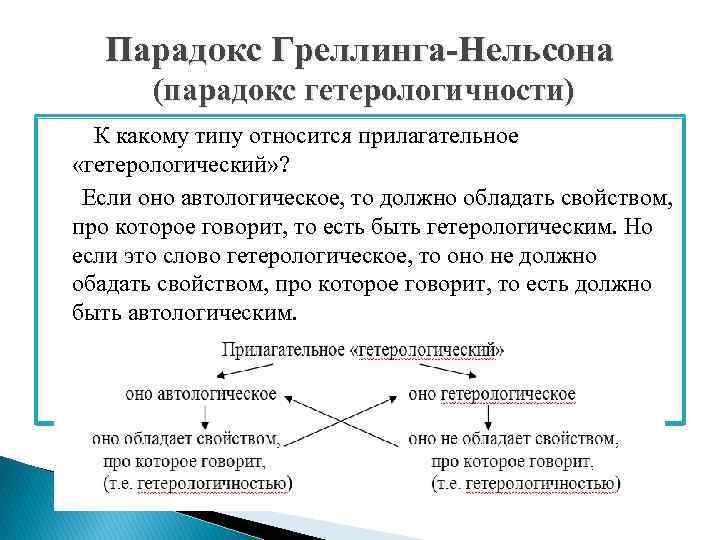 Парадокс Греллинга-Нельсона
(парадокс гетерологичности)

К какому типу относится прилагательное «гетерологический»?

Если оно автологическое, то должно обладать свойством, про которое говорит, то есть быть гетерологическим. Но если это слово гетерологическое, то оно не должно обадать свойством, про которое говорит, то есть должно быть автологическим.

Прилагательное «гетерологический»

оно автологическое

оно гетерологическое

оно обладает свойством, про которое говорит, (т.е. гетерологичностью)

оно не обладает свойством, про которое говорит, (т.е. гетерологичностью)